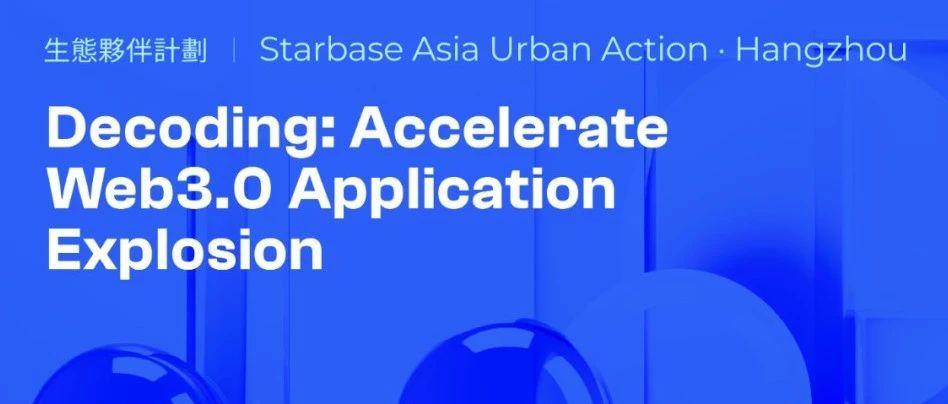 生態夥伴計劃 | Starbase Asia Urban Action · Hangzhou

Decoding: Accelerate Web3.0 Application Explosion